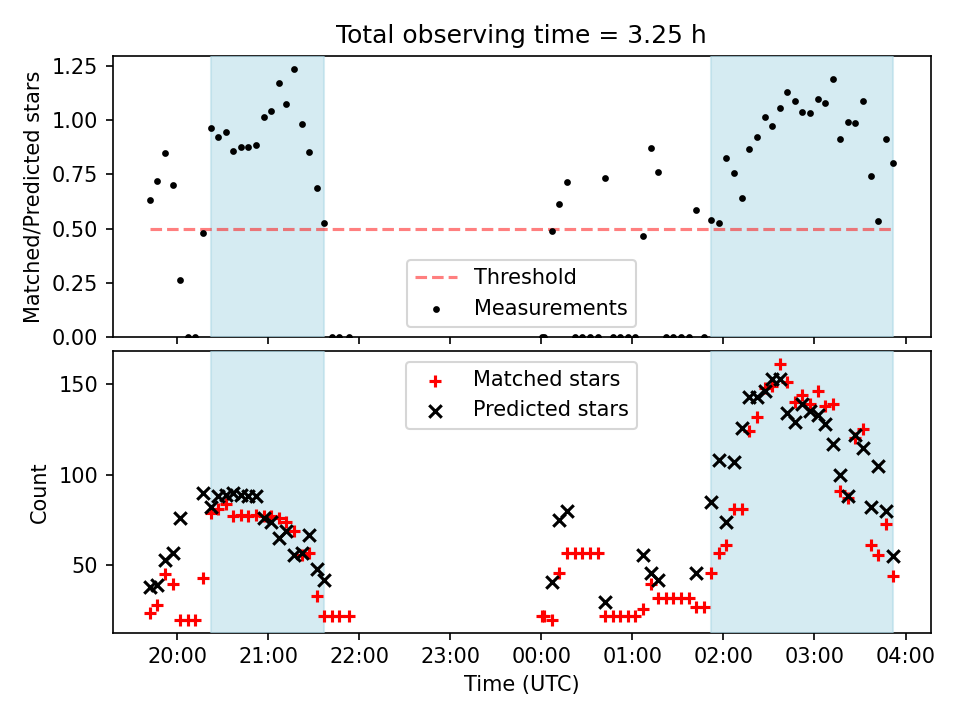 Total observing time = 3.25 h

Matched/Predicted stars

1.25
1.00
0.75
0.50
0.25
0.00

Threshold
Measurements

Count

150
100
50

Matched stars
Predicted stars

20:00
21:00
22:00
23:00
00:00
01:00
02:00
03:00
04:00

Time (UTC)